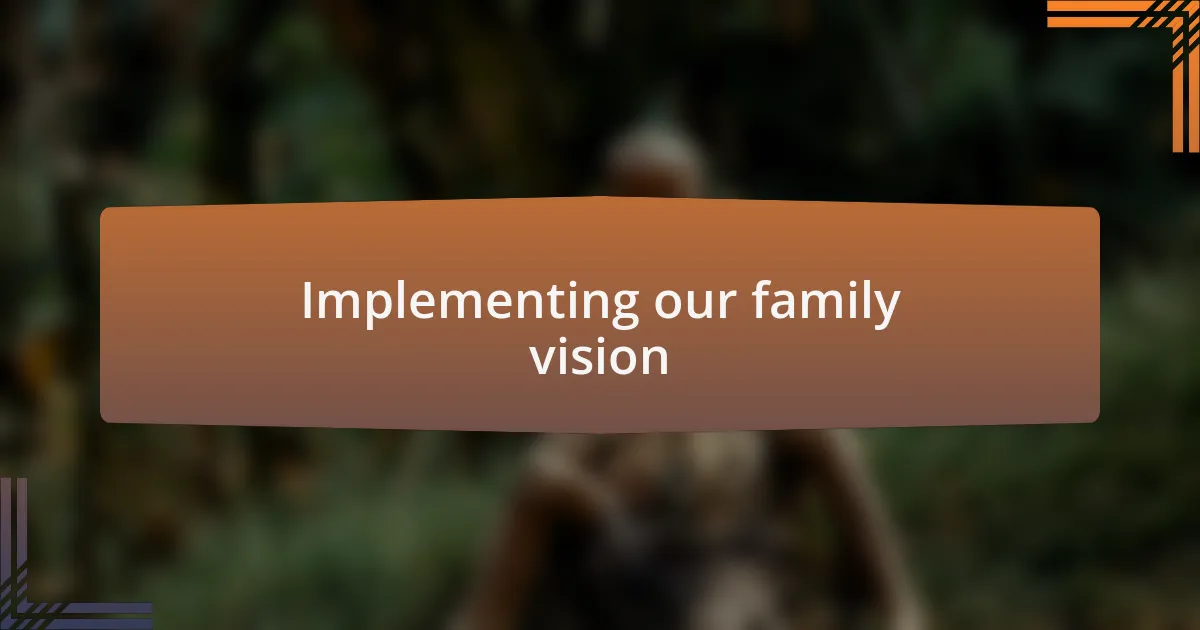 Implementing our family vision